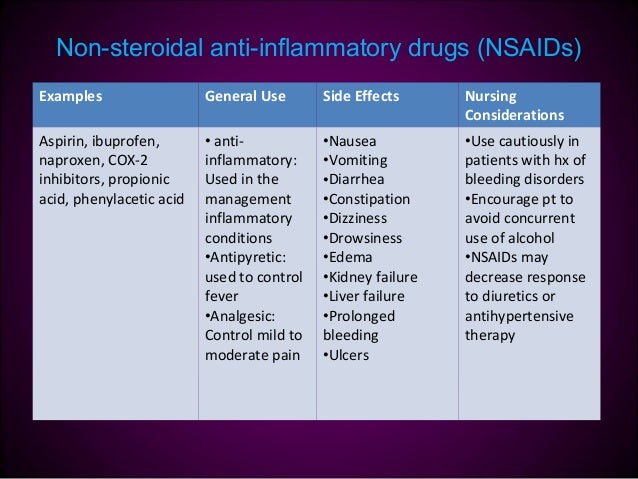 Non-steroidal anti-inflammatory drugs (NSAIDs)

| Examples | General Use | Side Effects | Nursing Considerations |
|---|---|---|---|
| Aspirin, ibuprofen, naproxen, COX-2 inhibitors, propionic acid, phenylacetic acid | • anti-inflammatory: Used in the management inflammatory conditions •Antipyretic: used to control fever •Analgesic: Control mild to moderate pain | •Nausea •Vomiting •Diarrhea •Constipation •Dizziness •Drowsiness •Edema •Kidney failure •Liver failure •Prolonged bleeding •Ulcers | •Use cautiously in patients with hx of bleeding disorders •Encourage pt to avoid concurrent use of alcohol •NSAIDs may decrease response to diuretics or antihypertensive therapy |